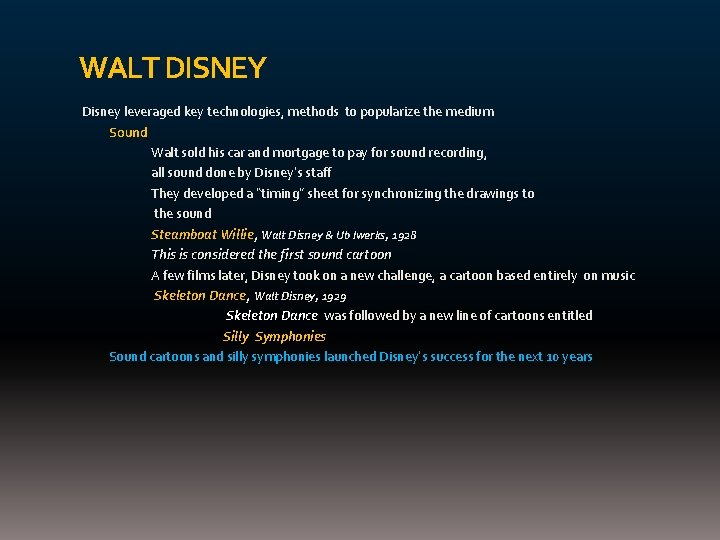 WALT DISNEY

Disney leveraged key technologies, methods to popularize the medium

Sound

Walt sold his car and mortgage to pay for sound recording, all sound done by Disney's staff

They developed a "timing" sheet for synchronizing the drawings to the sound

Steamboat Willie, Walt Disney & Ub Iwerks, 1928

This is considered the first sound cartoon

A few films later, Disney took on a new challenge, a cartoon based entirely on music

Skeleton Dance, Walt Disney, 1929

Skeleton Dance was followed by a new line of cartoons entitled Silly Symphonies

Sound cartoons and silly symphonies launched Disney's success for the next 10 years